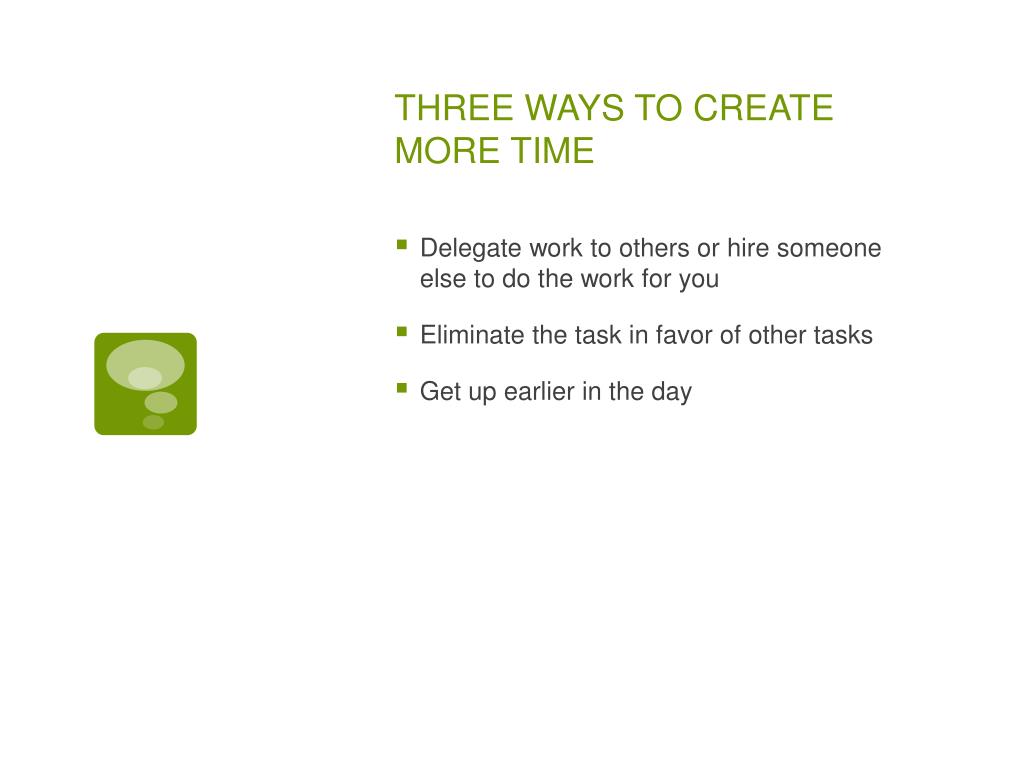 THREE WAYS TO CREATE MORE TIME

- Delegate work to others or hire someone else to do the work for you
- Eliminate the task in favor of other tasks
- Get up earlier in the day